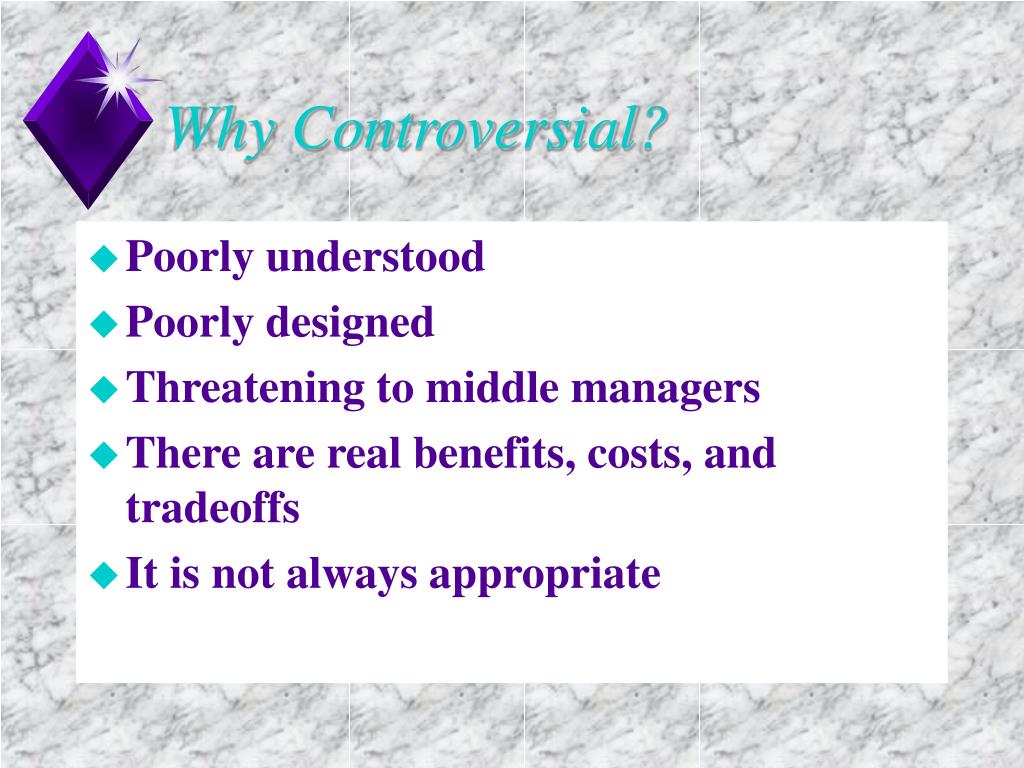 Why Controversial?

- Poorly understood
- Poorly designed
- Threatening to middle managers
- There are real benefits, costs, and tradeoffs
- It is not always appropriate